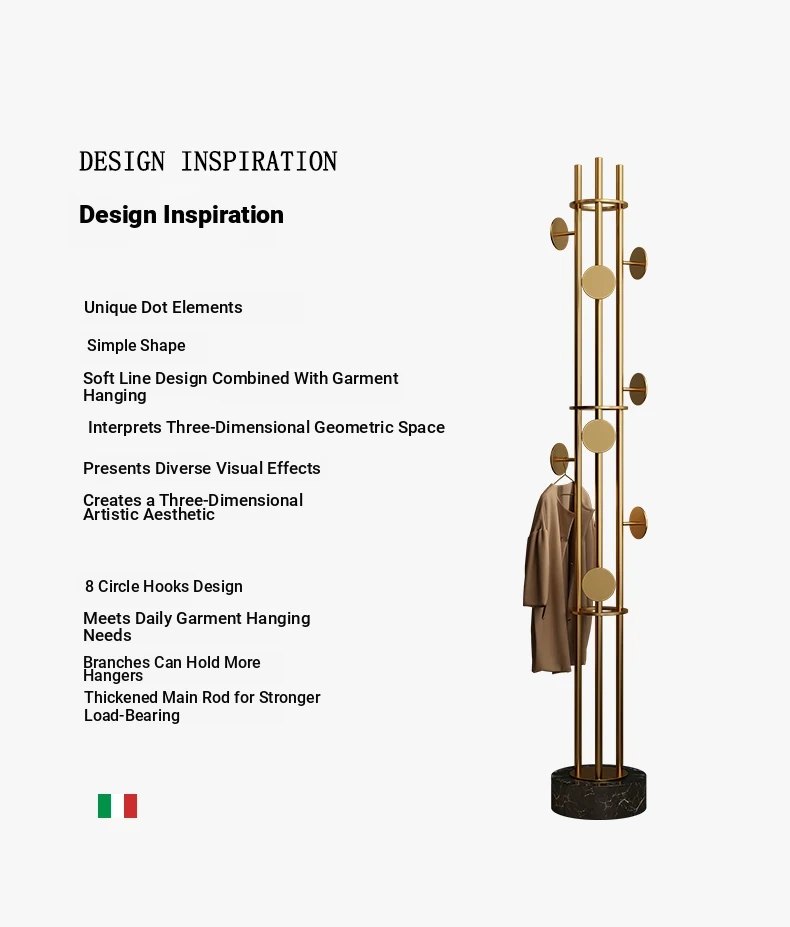 DESIGN INSPIRATION

Design Inspiration

Unique Dot Elements

Simple Shape

Soft Line Design Combined With Garment Hanging

Interprets Three-Dimensional Geometric Space

Presents Diverse Visual Effects

Creates a Three-Dimensional Artistic Aesthetic

8 Circle Hooks Design

Meets Daily Garment Hanging Needs

Branches Can Hold More Hangers

Thickened Main Rod for Stronger Load-Bearing